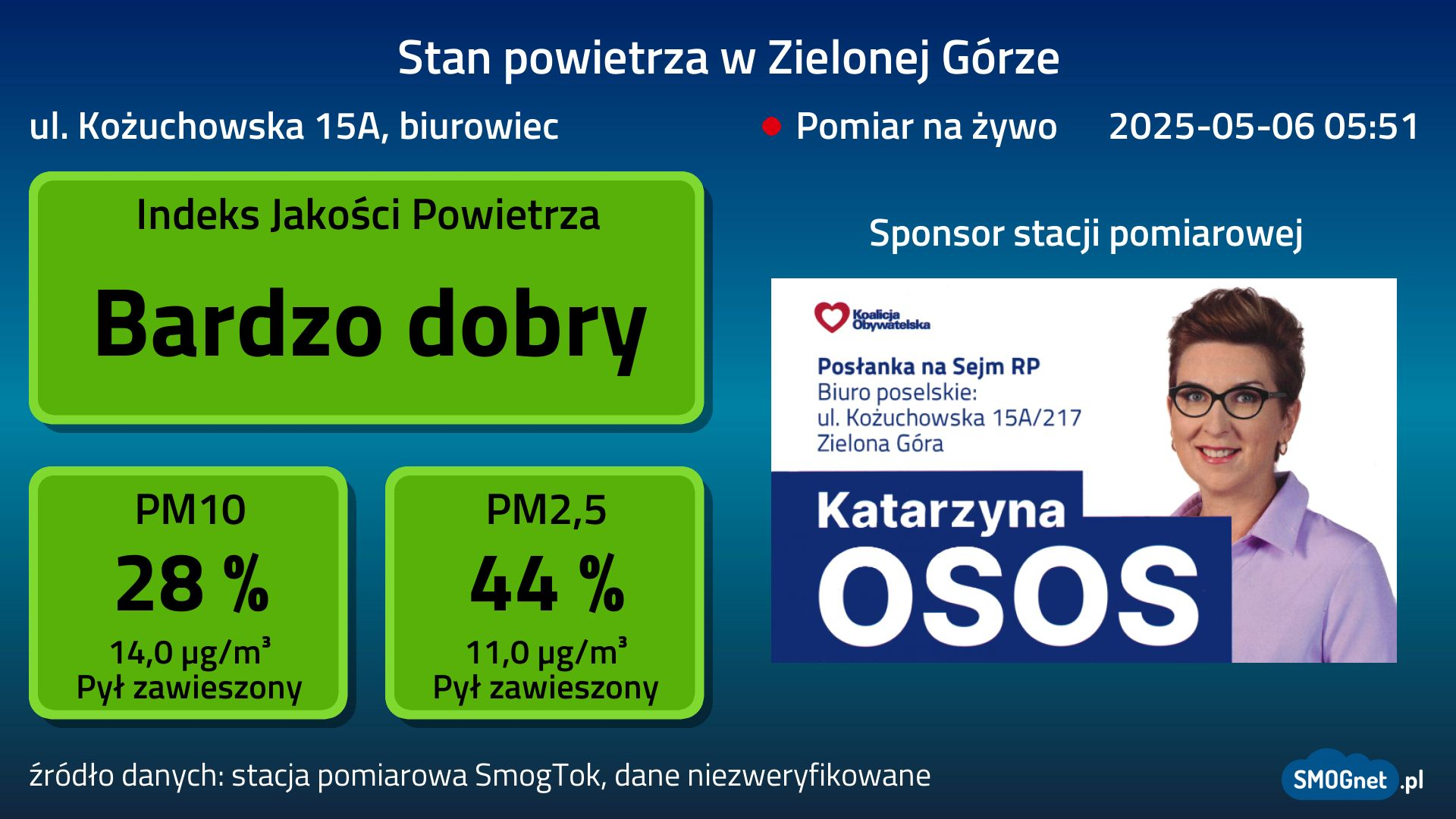 Stan powietrza w Zielonej Górze

ul. Kożuchowska 15A, biurowiec

Pomiar na żywo 2025-05-06 05:51

Indeks Jakości Powietrza

Bardzo dobry

PM10
28 %
14,0 µg/m³
Pył zawieszony

PM2,5
44 %
11,0 µg/m³
Pył zawieszony

Sponsor stacji pomiarowej

Koalicja Obywatelska

Posłanka na Sejm RP
Biuro poselskie:
ul. Kożuchowska 15A/217
Zielona Góra

Katarzyna
OSOS

źródło danych: stacja pomiarowa SmogTok, dane niezweryfikowane

SMOGnet.pl